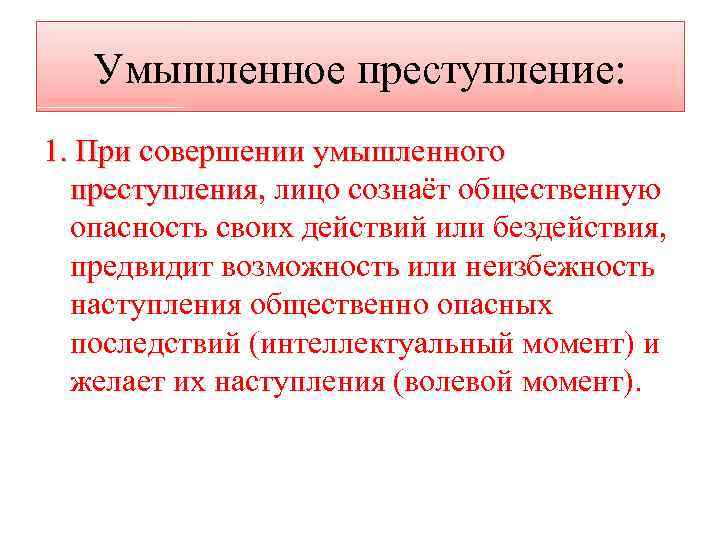 Умышленное преступление:

1. При совершении умышленного преступления, лицо сознаёт общественную опасность своих действий или бездействия, предвидит возможность или неизбежность наступления общественно опасных последствий (интеллектуальный момент) и желает их наступления (волевой момент).